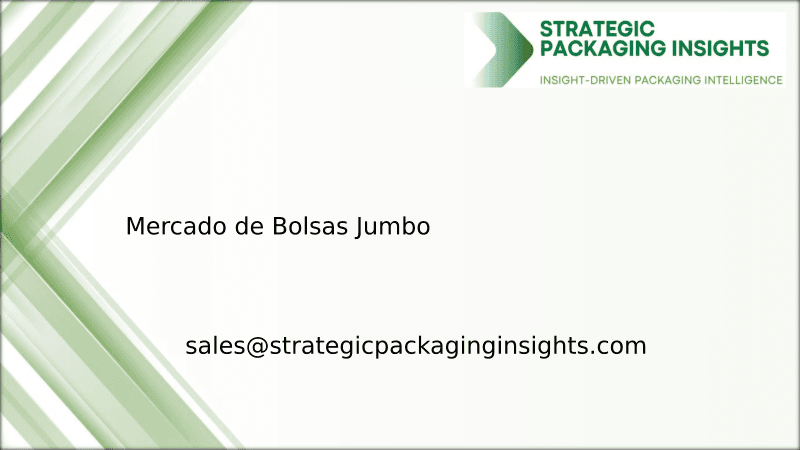 STRATEGIC PACKAGING INSIGHTS

INSIGHT-DRIVEN PACKAGING INTELLIGENCE

Mercado de Bolsas Jumbo

sales@strategicpackaginginsights.com